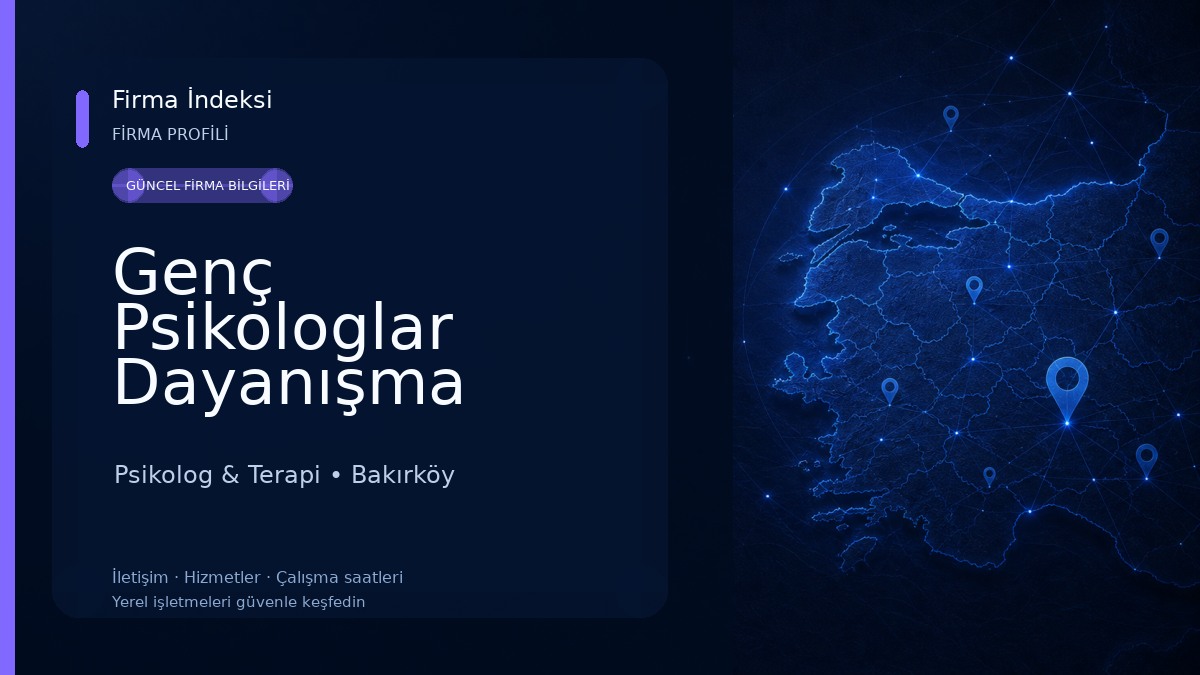 Firma İndeksi
FİRMA PROFİLİ

GÜNCEL FİRMA BİLGİLERİ

Genç Psikologlar Dayanışma

Psikolog & Terapi • Bakırköy

İletişim · Hizmetler · Çalışma saatleri
Yerel işletmeleri güvenle keşfedin